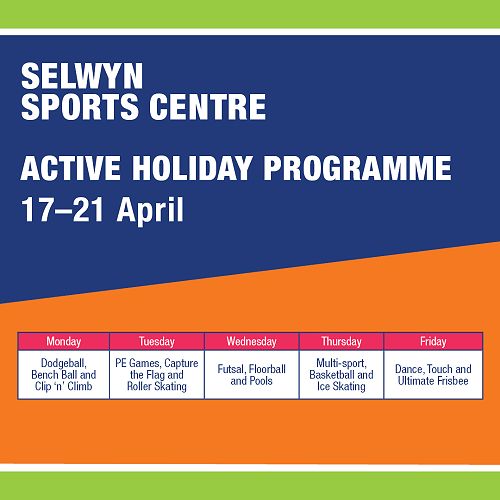 SELWYN
SPORTS CENTRE

ACTIVE HOLIDAY PROGRAMME
17–21 April

| Monday | Tuesday | Wednesday | Thursday | Friday |
|---|---|---|---|---|
| Dodgeball, Bench Ball and Clip 'n' Climb | PE Games, Capture the Flag and Roller Skating | Futsal, Floorball and Pools | Multi-sport, Basketball and Ice Skating | Dance, Touch and Ultimate Frisbee |